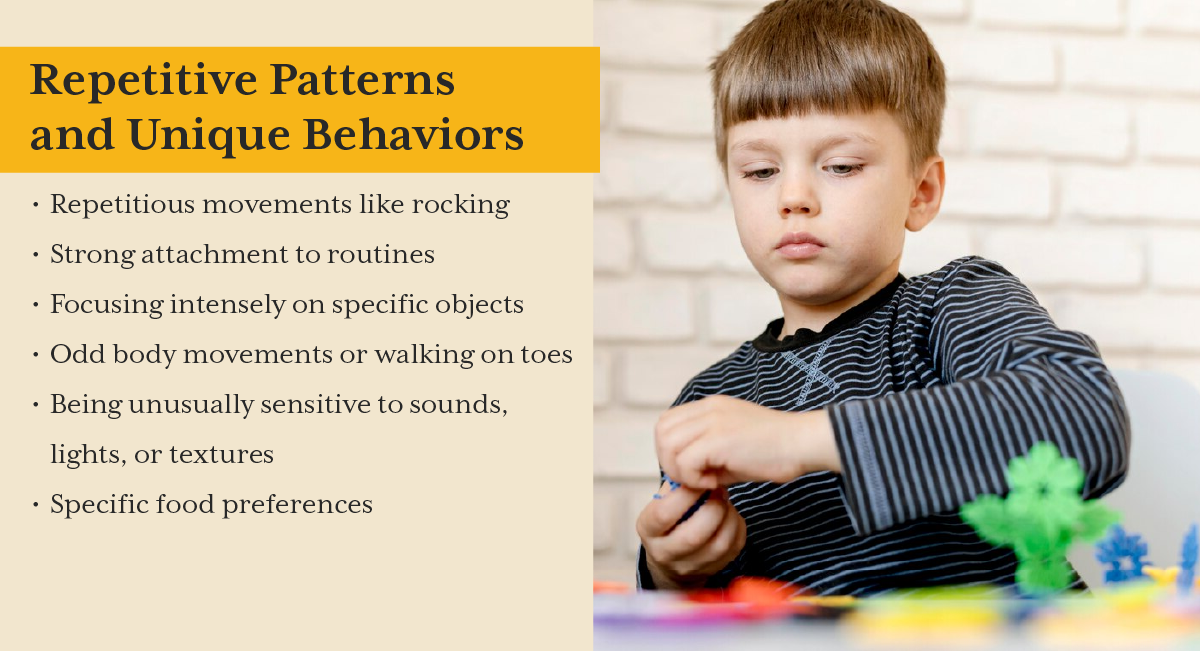 Repetitive Patterns and Unique Behaviors

• Repetitious movements like rocking
• Strong attachment to routines
• Focusing intensely on specific objects
• Odd body movements or walking on toes
• Being unusually sensitive to sounds, lights, or textures
• Specific food preferences